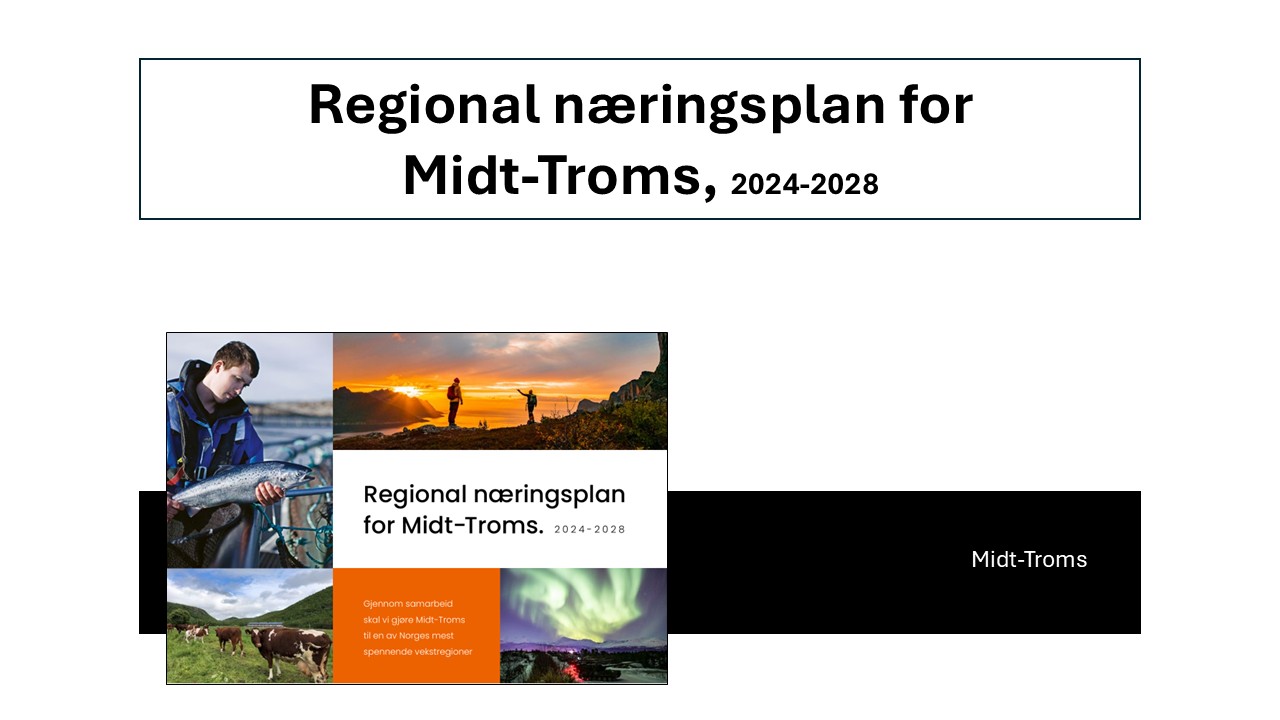 Regional næringsplan for Midt-Troms, 2024-2028

Regional næringsplan for Midt-Troms. 2024-2028

Gjennom samarbeid skal vi gjøre Midt-Troms til en av Norges mest spennende vekstregioner

Midt-Troms